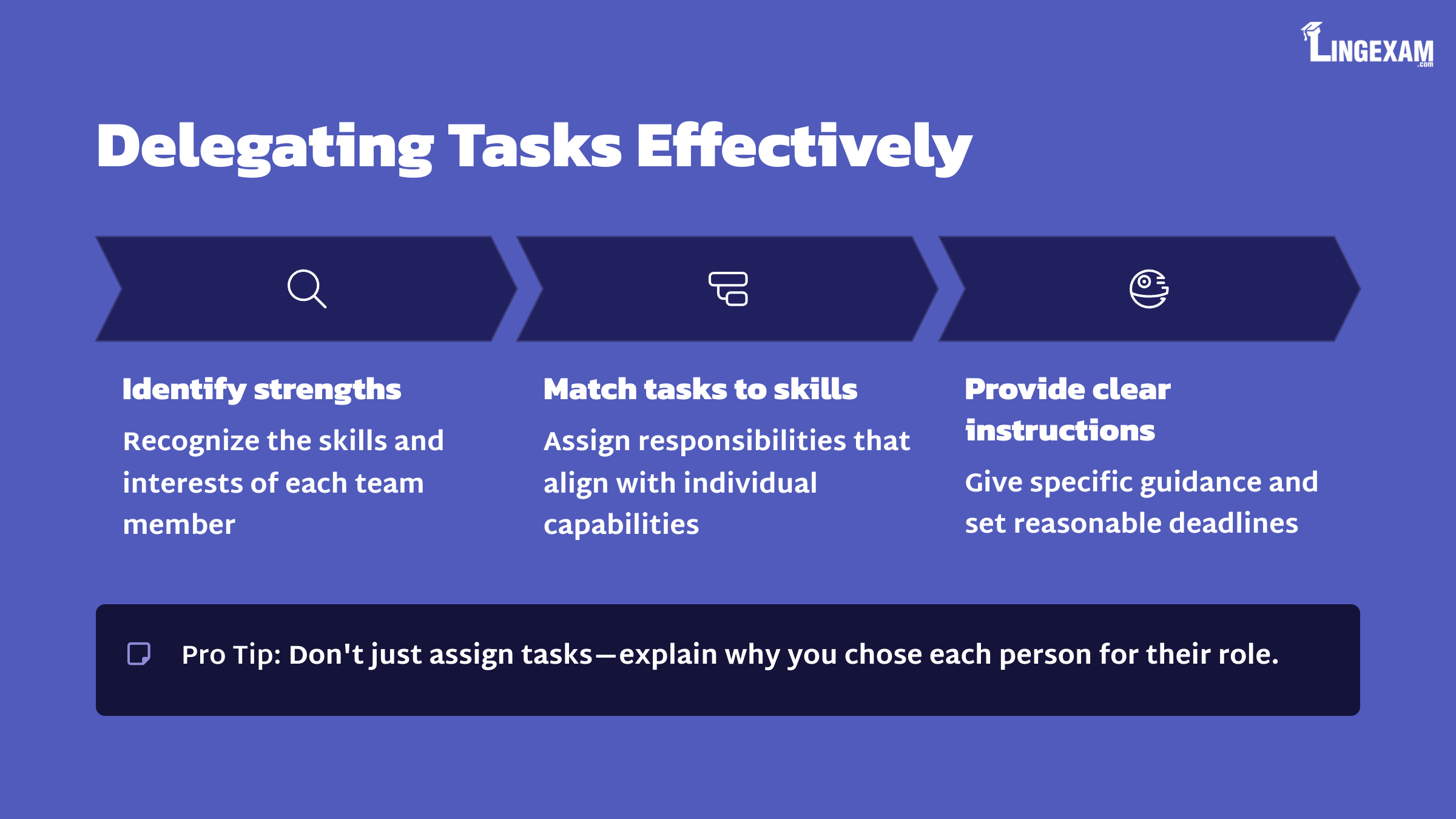 LINGEXAM .com

Delegating Tasks Effectively

Identify strengths

Recognize the skills and interests of each team member

Match tasks to skills

Assign responsibilities that align with individual capabilities

Provide clear instructions

Give specific guidance and set reasonable deadlines

Pro Tip: Don't just assign tasks—explain why you chose each person for their role.